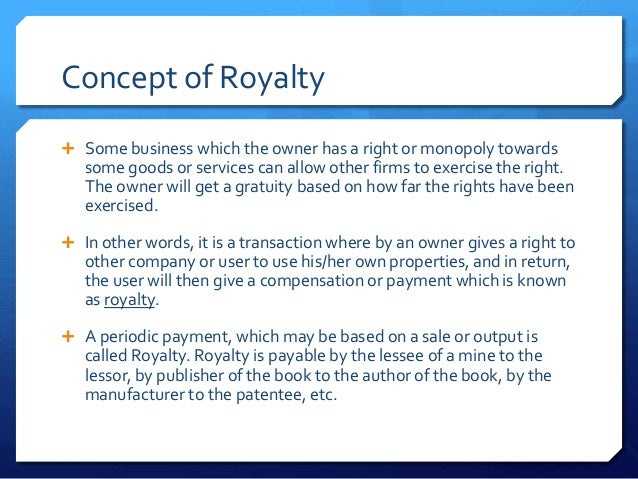 Concept of Royalty

+ Some business which the owner has a right or monopoly towards some goods or services can allow other firms to exercise the right. The owner will get a gratuity based on how far the rights have been exercised.

+ In other words, it is a transaction where by an owner gives a right to other company or user to use his/her own properties, and in return, the user will then give a compensation or payment which is known as royalty.

+ A periodic payment, which may be based on a sale or output is called Royalty. Royalty is payable by the lessee of a mine to the lessor, by publisher of the book to the author of the book, by the manufacturer to the patentee, etc.